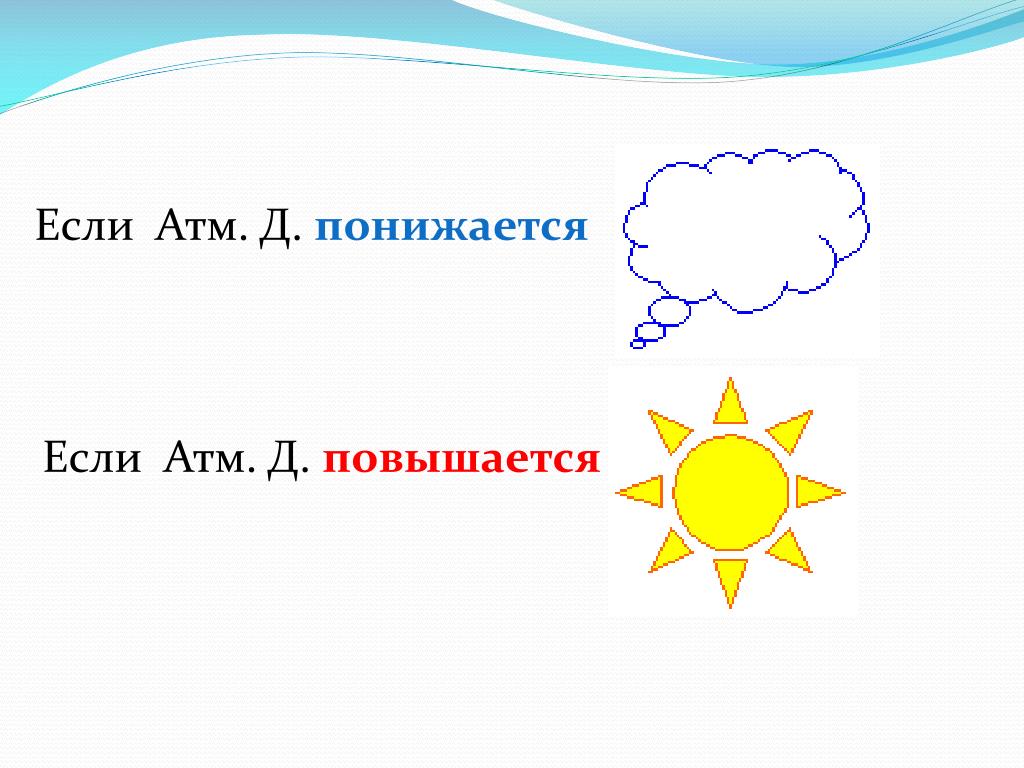 Если Атм. Д. понижается

Если Атм. Д. повышается